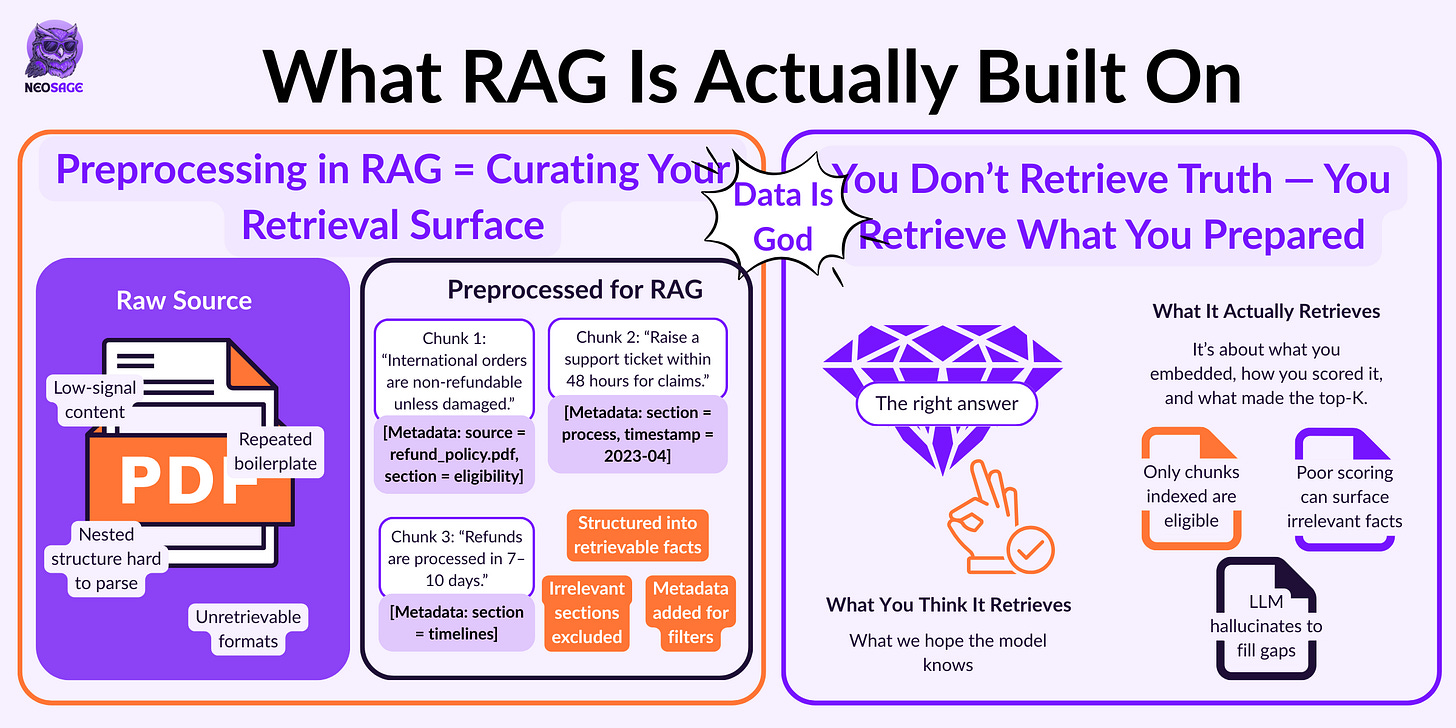 NEOSAGE

What RAG Is Actually Built On

Preprocessing in RAG = Curating Your Retrieval Surface

Data Is God

You Don't Retrieve Truth — You Retrieve What You Prepared

Raw Source

Low-signal content

Repeated boilerplate

PDF

Nested structure hard to parse

Unretrievable formats

Preprocessed for RAG

Chunk 1: "International orders are non-refundable unless damaged."

[Metadata: source = refund_policy.pdf, section = eligibility]

Chunk 2: "Raise a support ticket within 48 hours for claims."

[Metadata: section = process, timestamp = 2023-04]

Chunk 3: "Refunds are processed in 7–10 days."

[Metadata: section = timelines]

Structured into retrievable facts

Irrelevant sections excluded

Metadata added for filters

The right answer

What You Think It Retrieves

What we hope the model knows

What It Actually Retrieves

It's about what you embedded, how you scored it, and what made the top-K.

Only chunks indexed are eligible

Poor scoring can surface irrelevant facts

LLM hallucinates to fill gaps